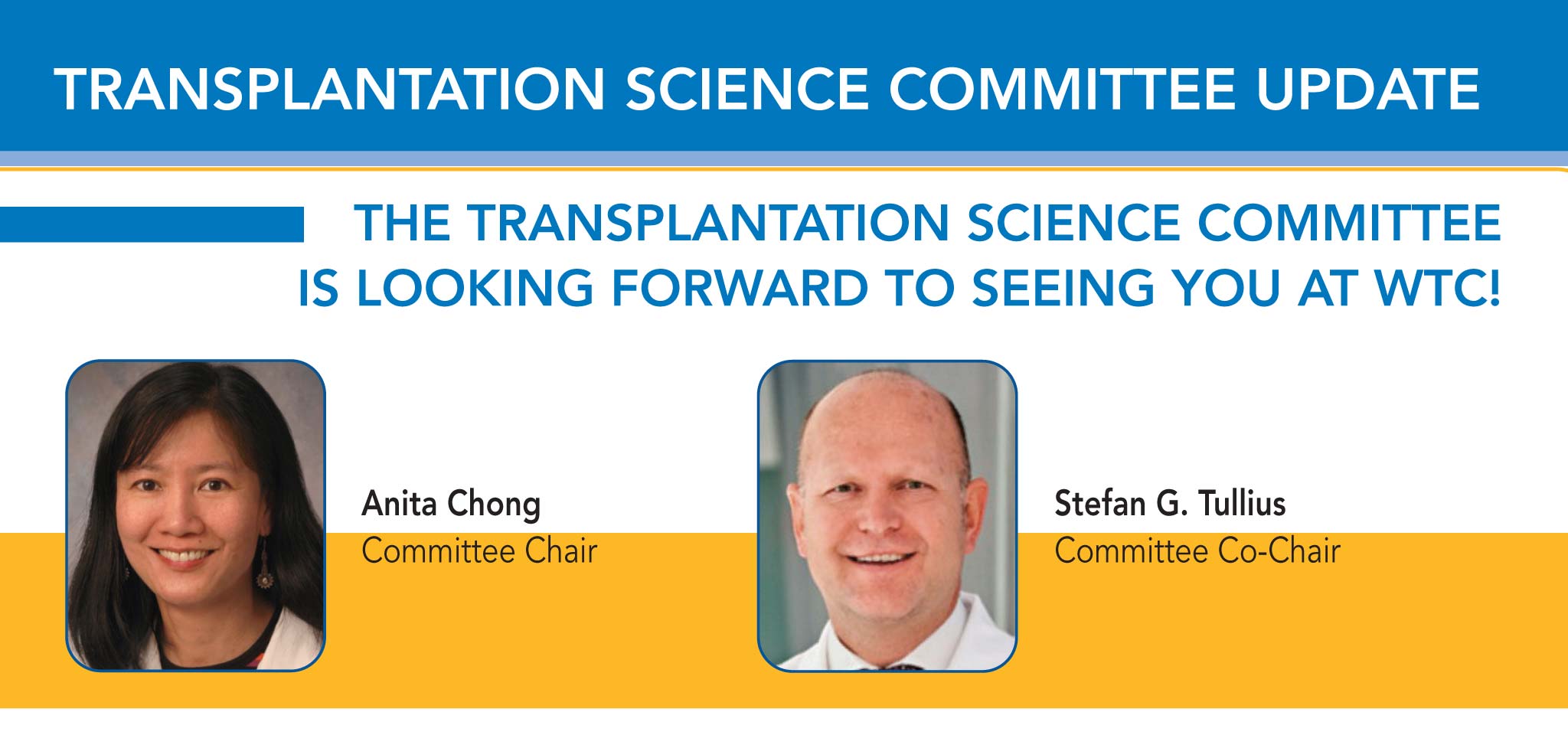 TRANSPLANTATION SCIENCE COMMITTEE UPDATE

THE TRANSPLANTATION SCIENCE COMMITTEE IS LOOKING FORWARD TO SEEING YOU AT WTC!

Anita Chong
Committee Chair

Stefan G. Tullius
Committee Co-Chair